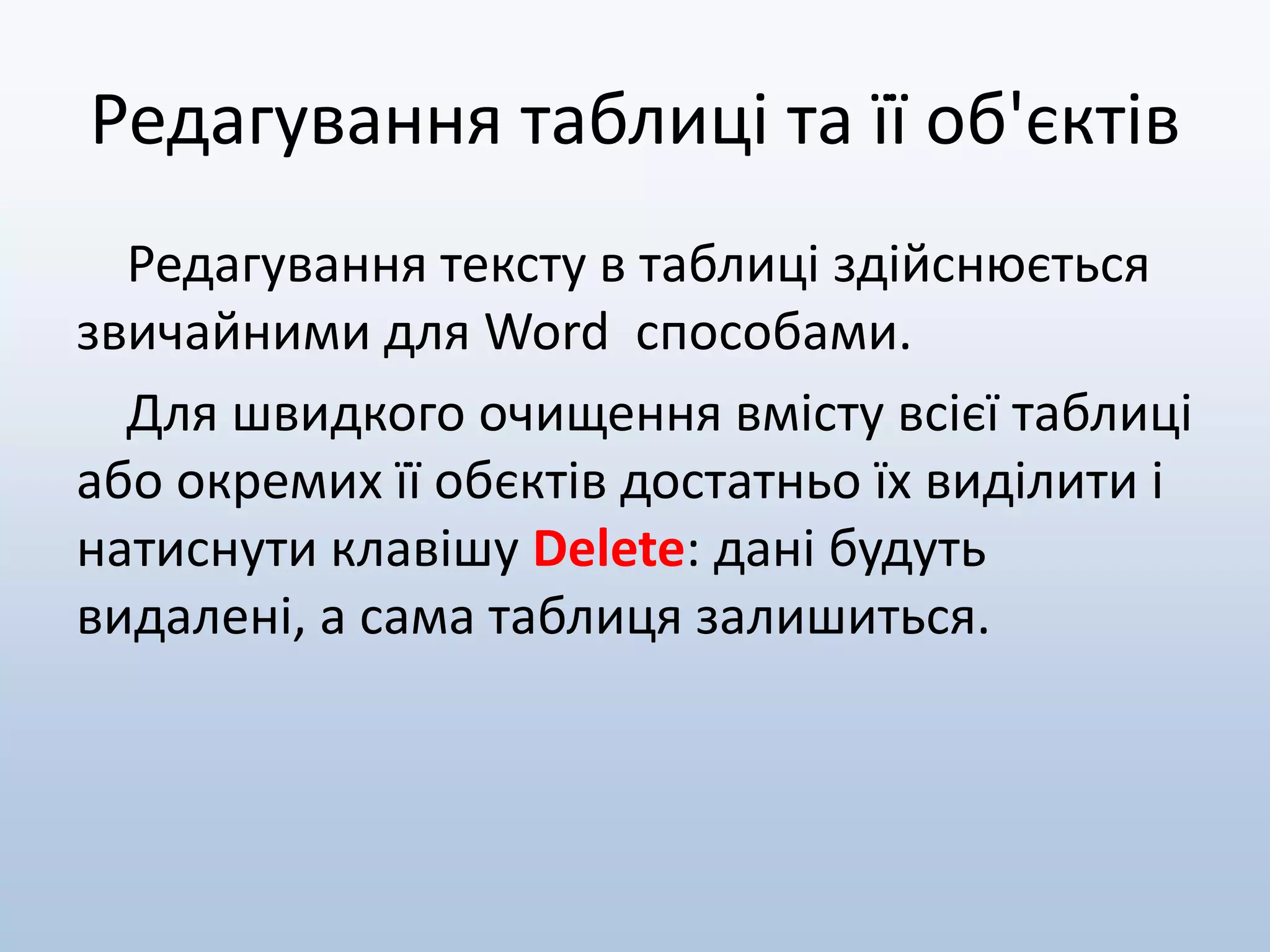 Редагування таблиці та її об'єктів

Редагування тексту в таблиці здійснюється звичайними для Word способами.

Для швидкого очищення вмісту всієї таблиці або окремих її обєктів достатньо їх виділити і натиснути клавішу Delete: дані будуть видалені, а сама таблиця залишиться.